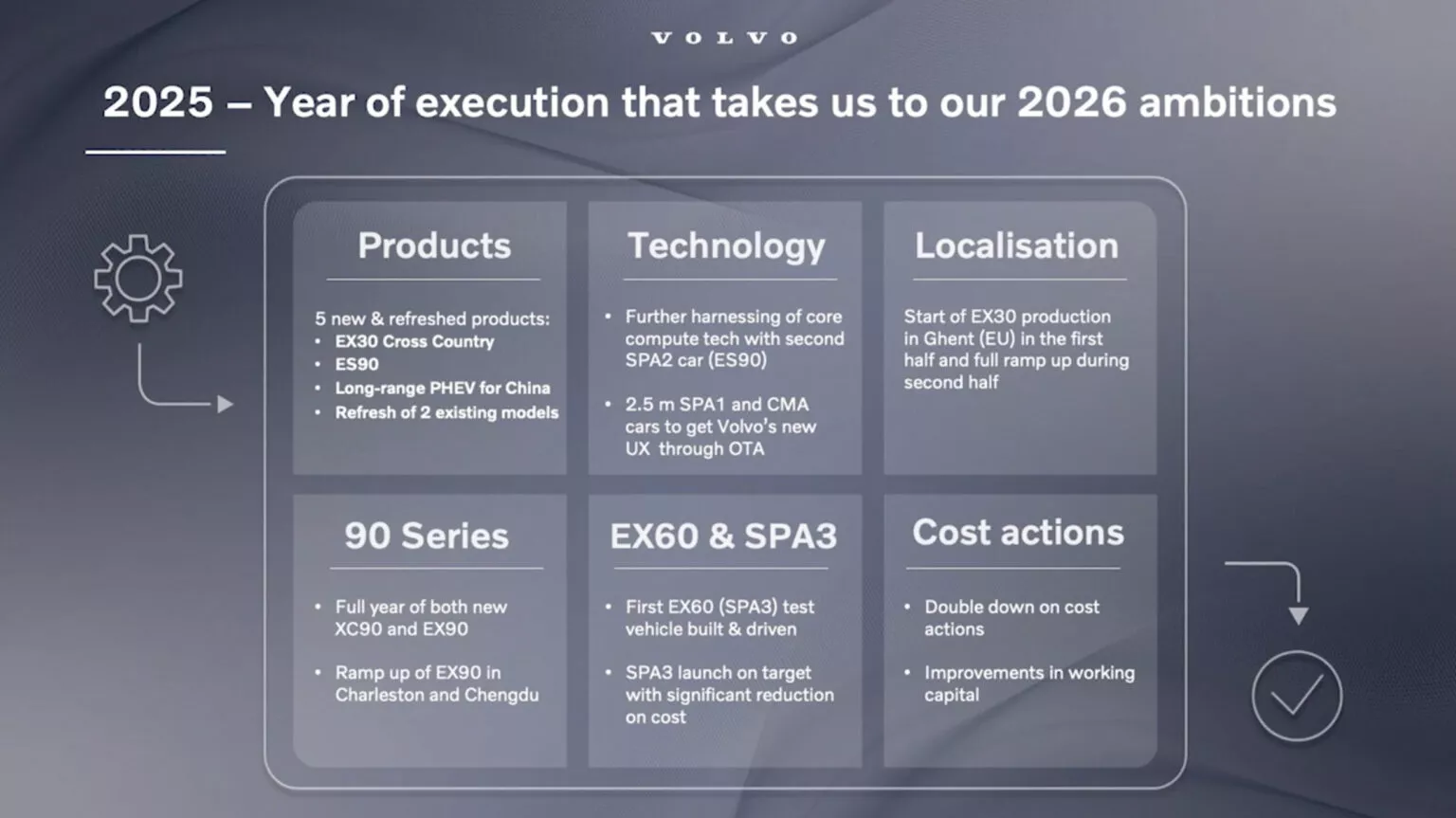 VOLVO

2025 – Year of execution that takes us to our 2026 ambitions

Products

5 new & refreshed products:
• EX30 Cross Country
• ES90
• Long-range PHEV for China
• Refresh of 2 existing models

Technology

• Further harnessing of core compute tech with second SPA2 car (ES90)

• 2.5 m SPA1 and CMA cars to get Volvo's new UX through OTA

Localisation

Start of EX30 production in Ghent (EU) in the first half and full ramp up during second half

90 Series

• Full year of both new XC90 and EX90

• Ramp up of EX90 in Charleston and Chengdu

EX60 & SPA3

• First EX60 (SPA3) test vehicle built & driven

• SPA3 launch on target with significant reduction on cost

Cost actions

• Double down on cost actions

• Improvements in working capital